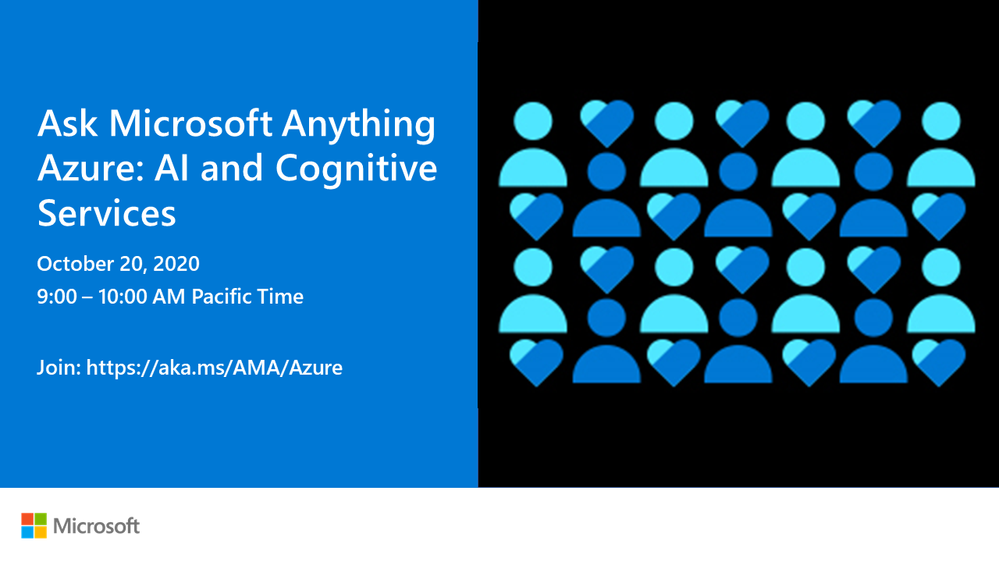 Ask Microsoft Anything Azure: AI and Cognitive Services

October 20, 2020
9:00 – 10:00 AM Pacific Time

Join: https://aka.ms/AMA/Azure

Microsoft